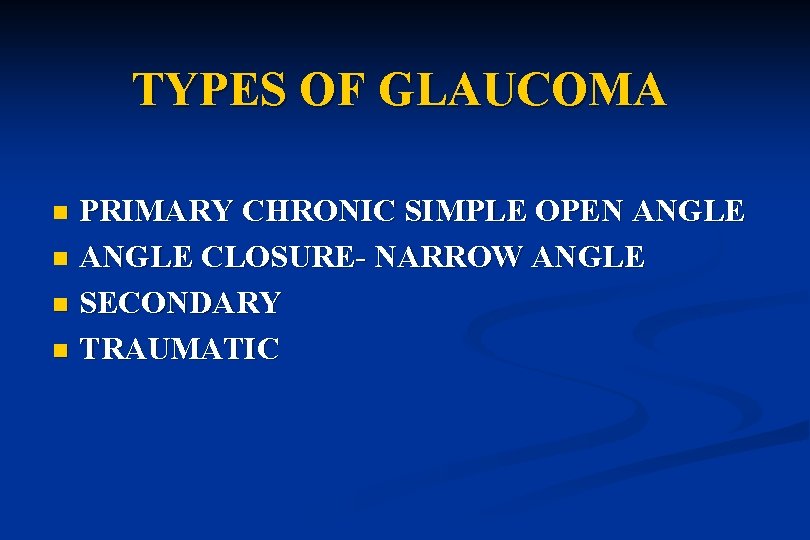 TYPES OF GLAUCOMA

- PRIMARY CHRONIC SIMPLE OPEN ANGLE
- ANGLE CLOSURE- NARROW ANGLE
- SECONDARY
- TRAUMATIC